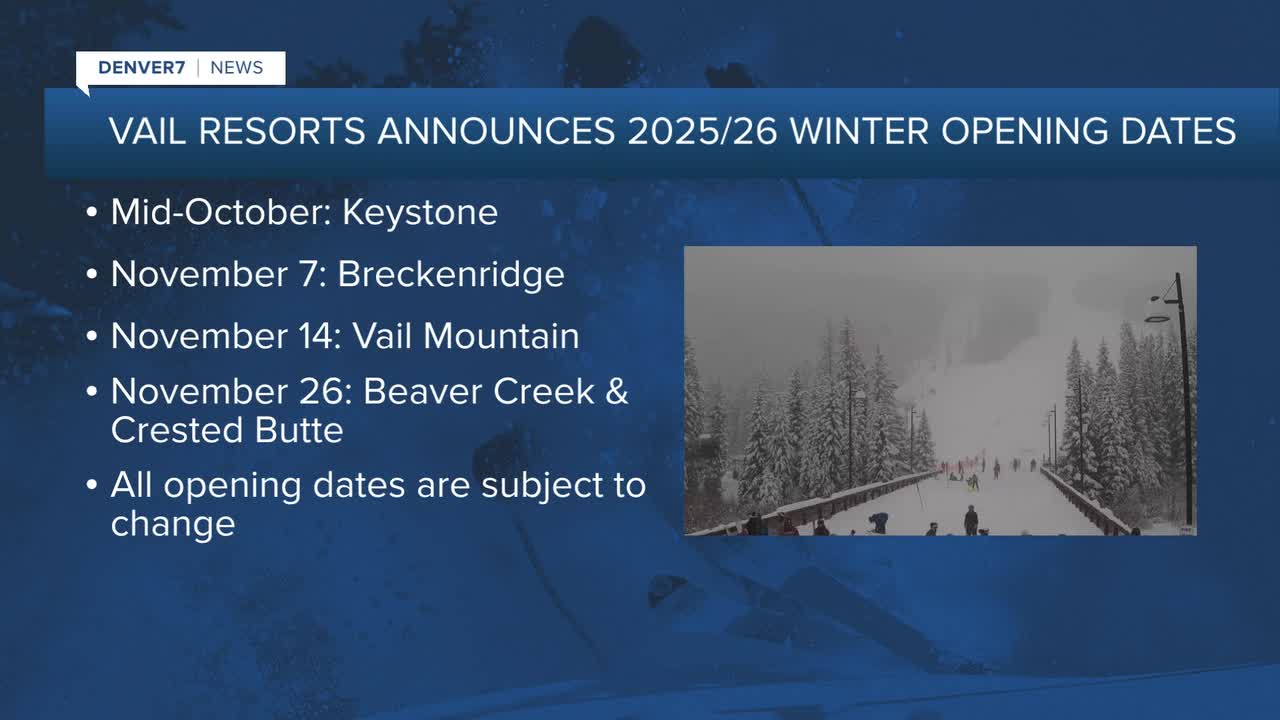 DENVER7 | NEWS

VAIL RESORTS ANNOUNCES 2025/26 WINTER OPENING DATES

• Mid-October: Keystone
• November 7: Breckenridge
• November 14: Vail Mountain
• November 26: Beaver Creek & Crested Butte
• All opening dates are subject to change